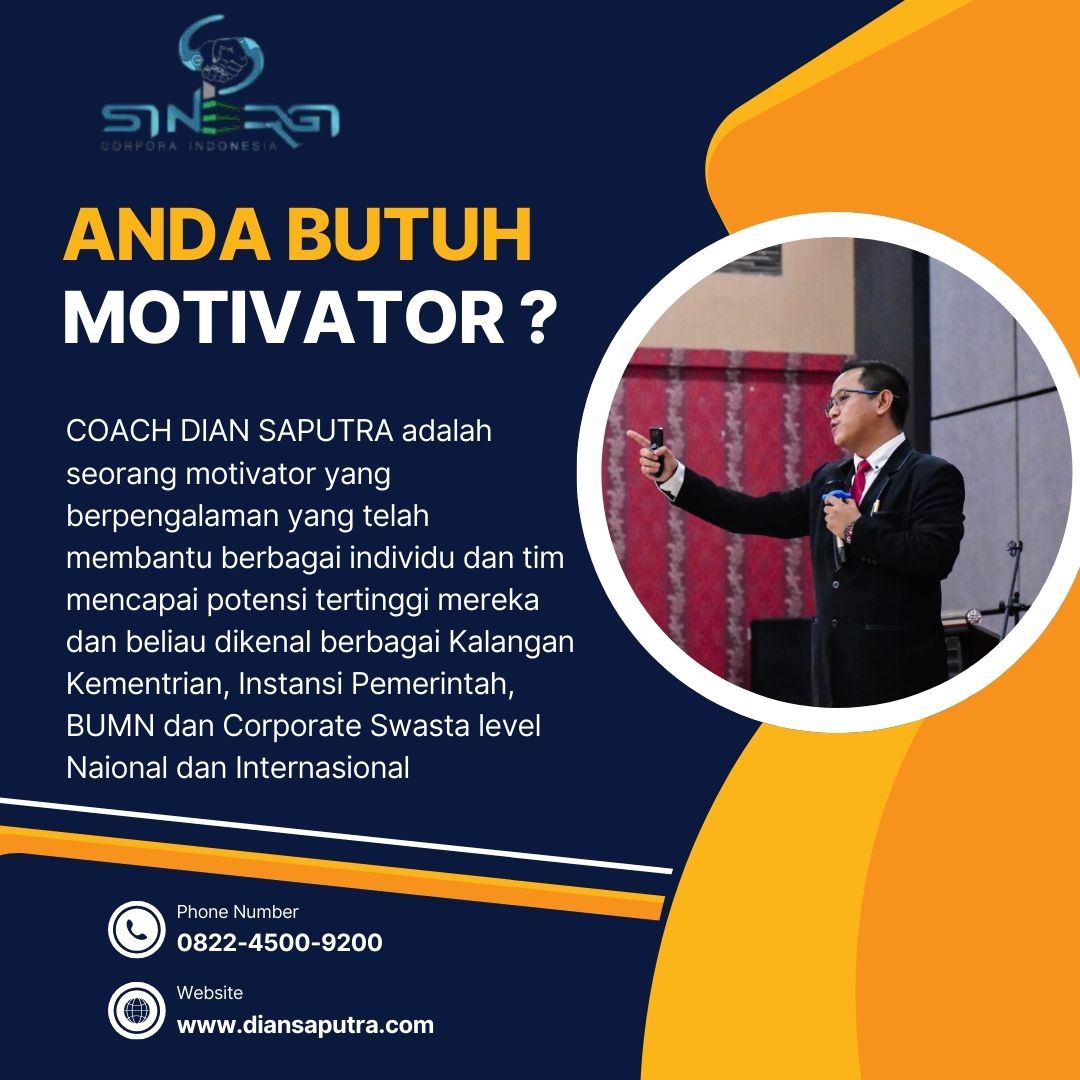 SINERGI
CORPORA INDONESIA

ANDA BUTUH MOTIVATOR ?

COACH DIAN SAPUTRA adalah seorang motivator yang berpengalaman yang telah membantu berbagai individu dan tim mencapai potensi tertinggi mereka dan beliau dikenal berbagai Kalangan Kementrian, Instansi Pemerintah, BUMN dan Corporate Swasta level Naional dan Internasional

Phone Number
0822-4500-9200

Website
www.diansaputra.com